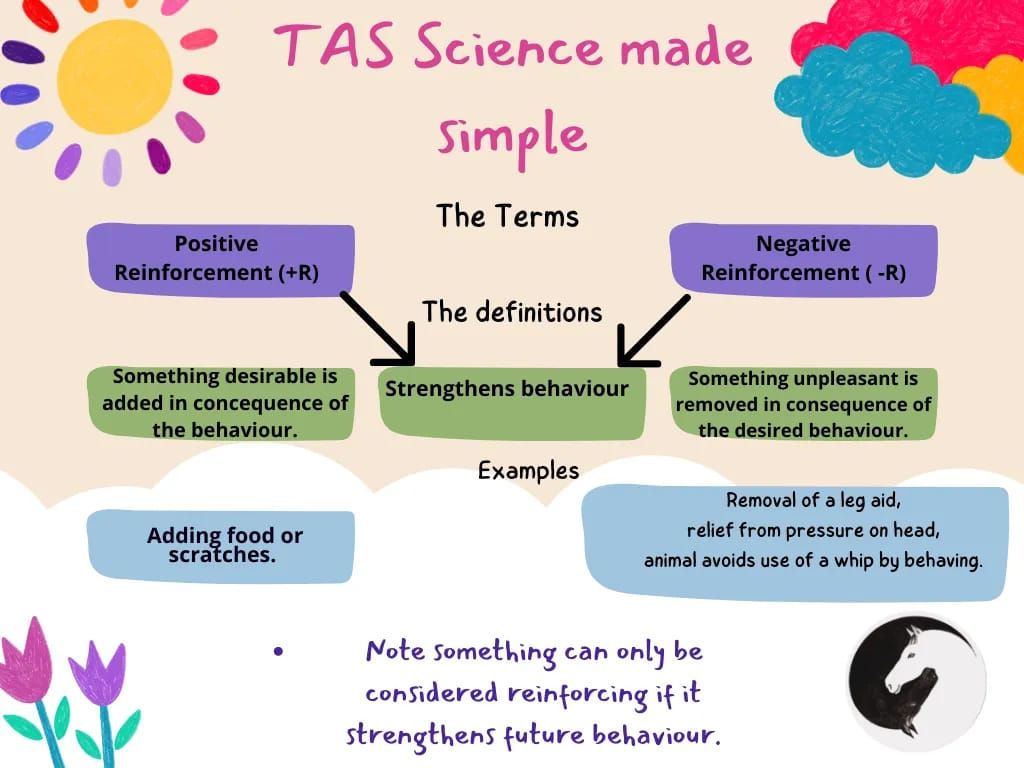 TAS Science made simple

The Terms

Positive Reinforcement (+R)

Negative Reinforcement ( -R)

The definitions

Something desirable is added in concequence of the behaviour.

Strengthens behaviour

Something unpleasant is removed in consequence of the desired behaviour.

Examples

Adding food or scratches.

Removal of a leg aid, relief from pressure on head, animal avoids use of a whip by behaving.

• Note something can only be considered reinforcing if it strengthens future behaviour.